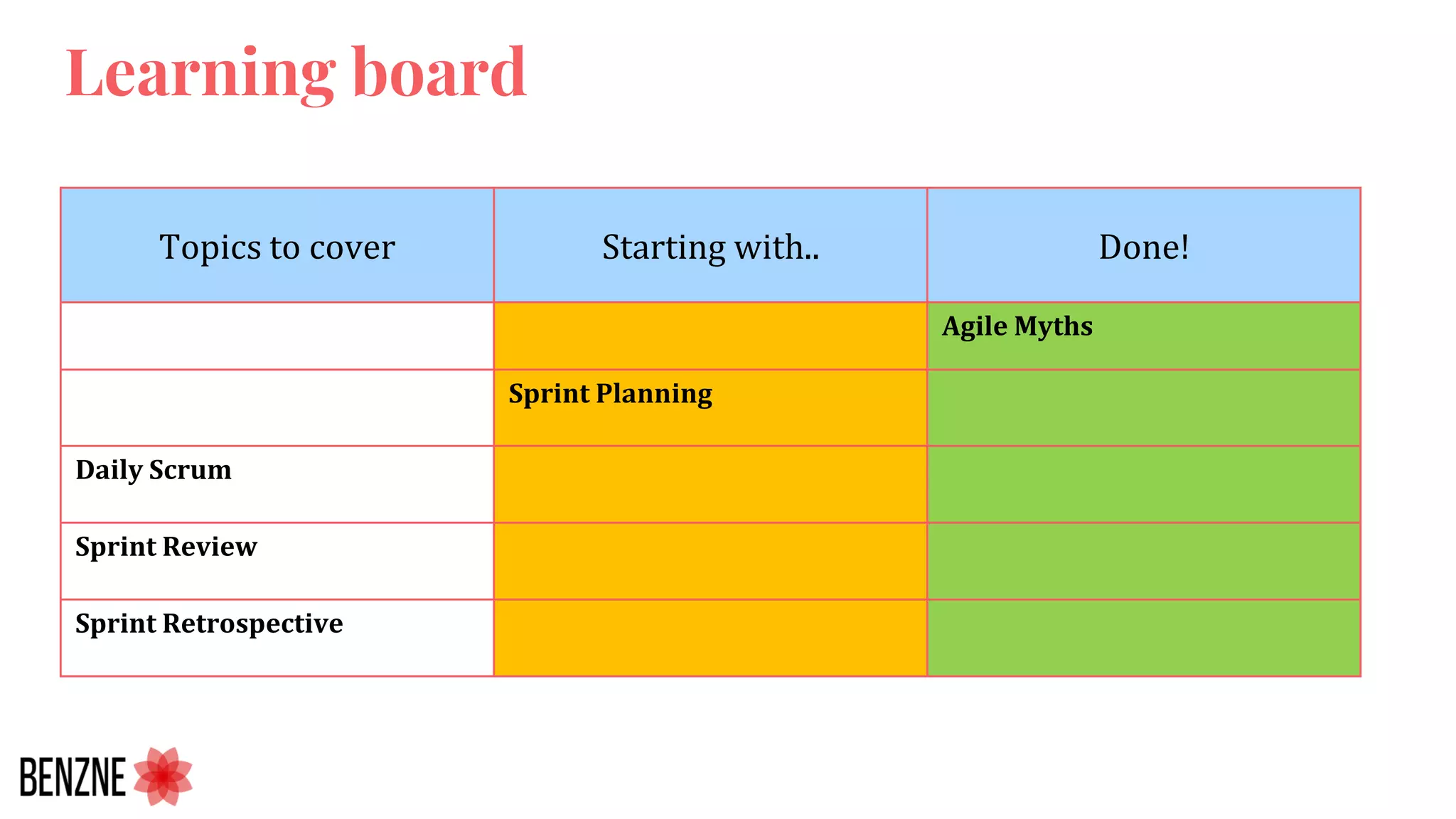 Learning board

| Topics to cover | Starting with.. | Done! |
|---|---|---|
| | | Agile Myths |
| | Sprint Planning | |
| Daily Scrum | | |
| Sprint Review | | |
| Sprint Retrospective | | |

BENZNE